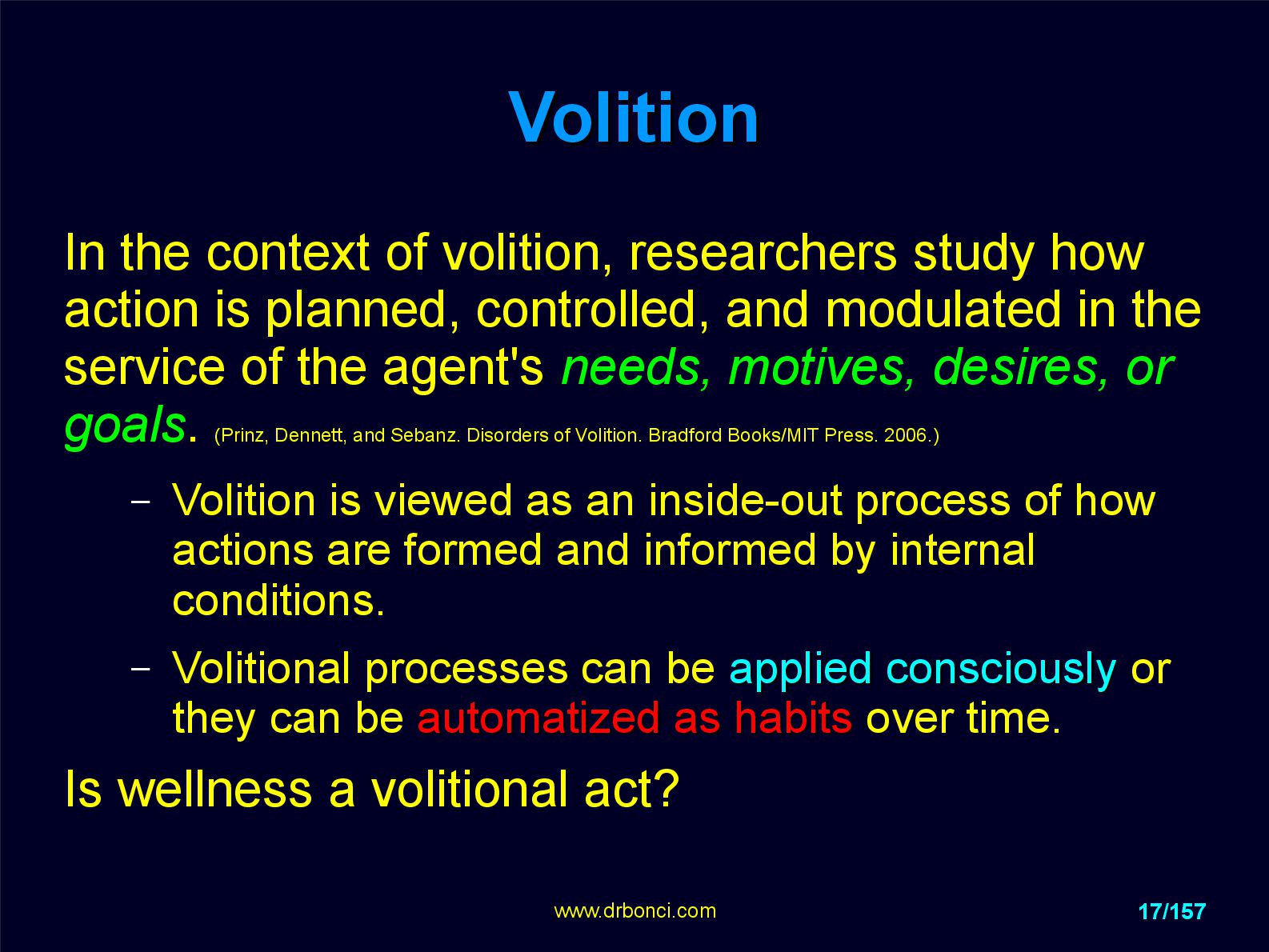 Volition

In the context of volition, researchers study how action is planned, controlled, and modulated in the service of the agent's needs, motives, desires, or goals. (Prinz, Dennett, and Sebanz. Disorders of Volition. Bradford Books/MIT Press. 2006.)

– Volition is viewed as an inside-out process of how actions are formed and informed by internal conditions.

– Volitional processes can be applied consciously or they can be automatized as habits over time.

Is wellness a volitional act?

www.drbonci.com

17/157